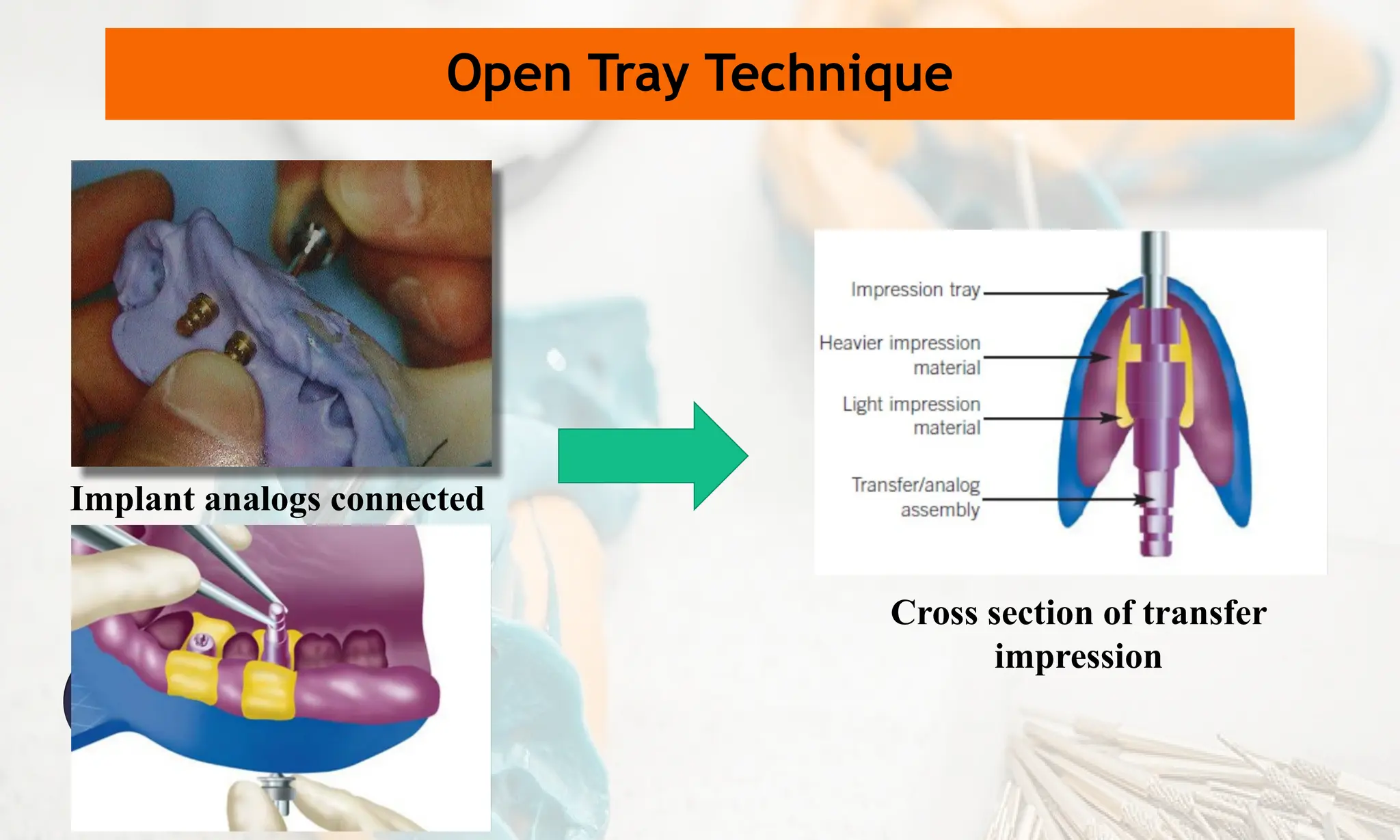 Open Tray Technique

Implant analogs connected

Impression tray

Heavier impression material

Light impression material

Transfer/analog assembly

Cross section of transfer impression